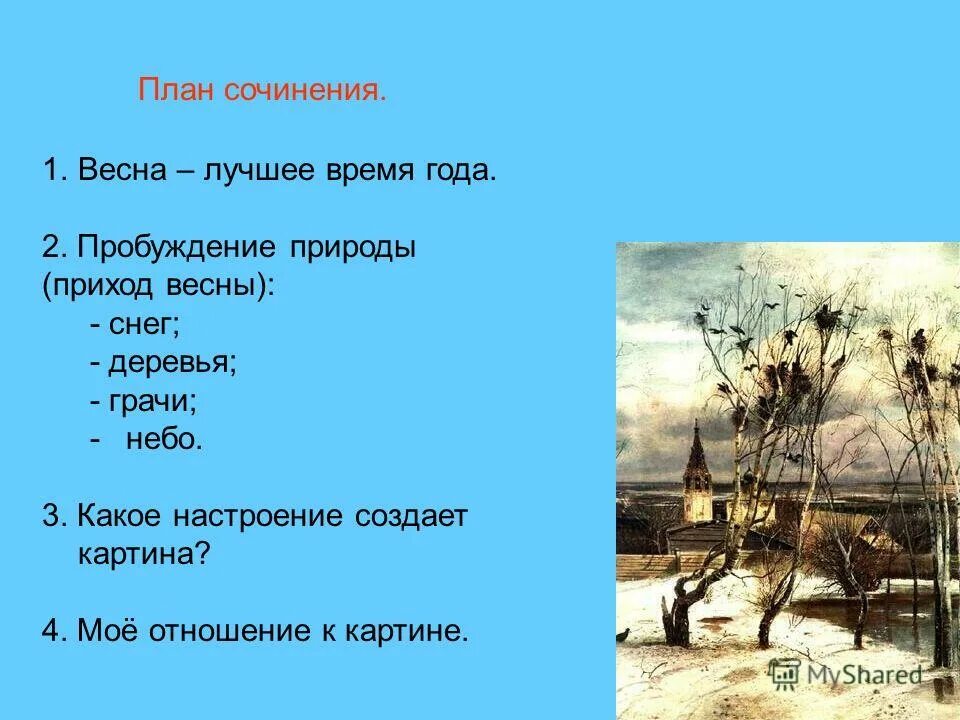 План сочинения.

1. Весна – лучшее время года.

2. Пробуждение природы (приход весны):
- снег;
- деревья;
- грачи;
- небо.

3. Какое настроение создает картина?

4. Моё отношение к картине.

MyShared